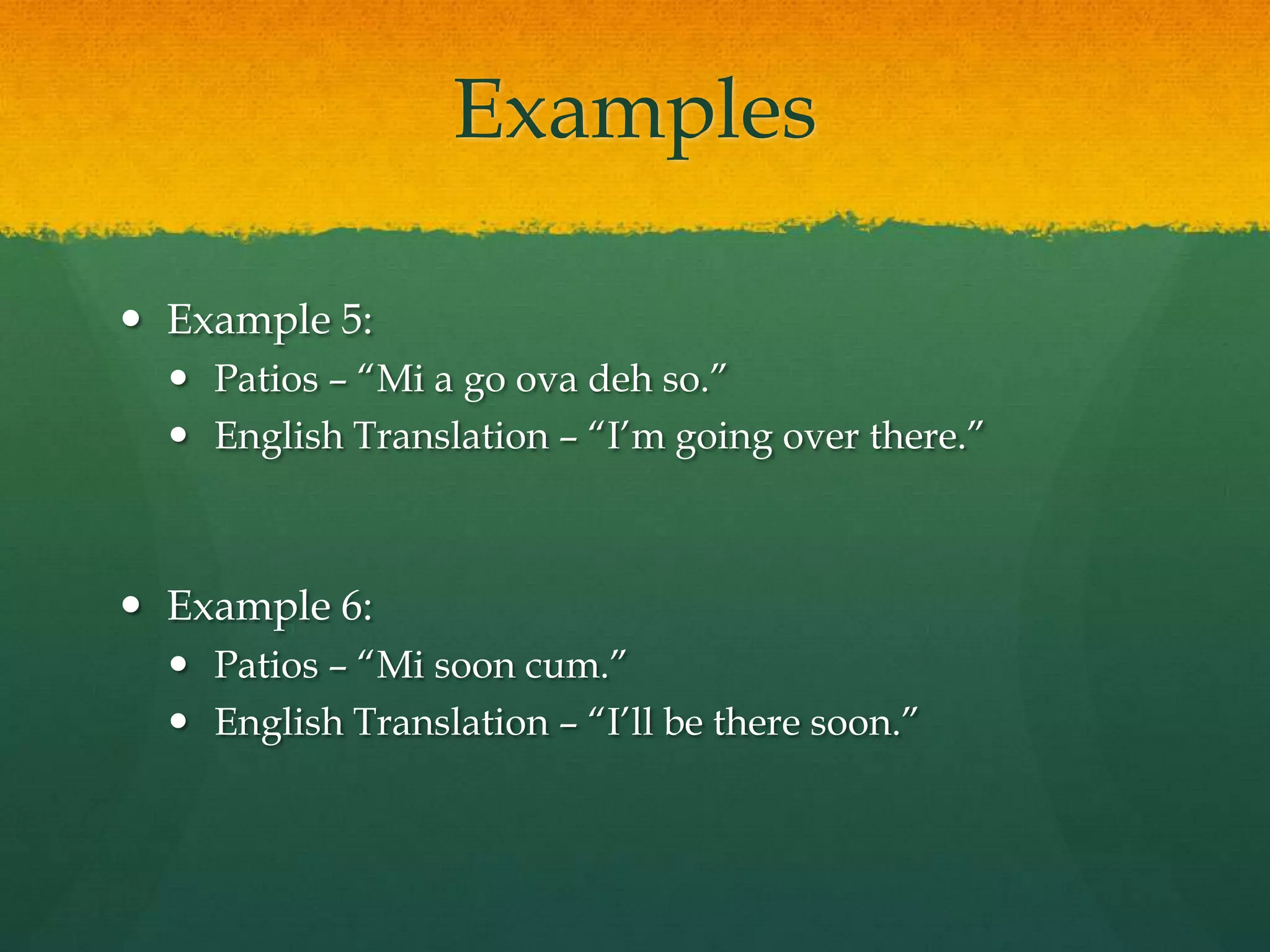 Examples

• Example 5:
  • Patios – “Mi a go ova deh so.”
  • English Translation – “I’m going over there.”

• Example 6:
  • Patios – “Mi soon cum.”
  • English Translation – “I’ll be there soon.”